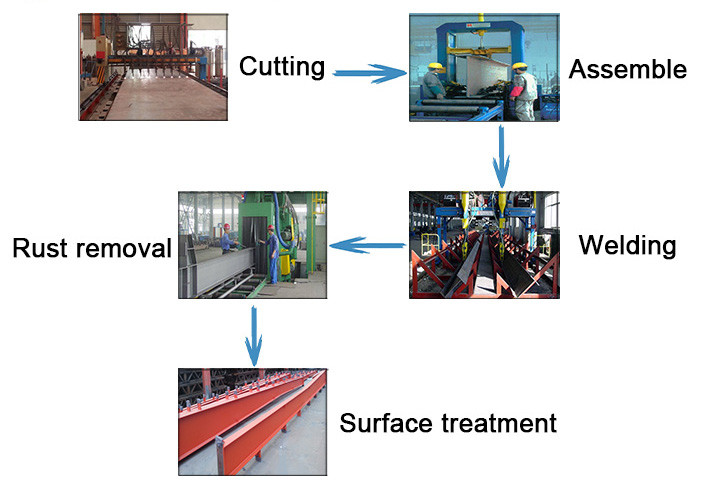 Cutting

Assemble

Welding

Rust removal

Surface treatment